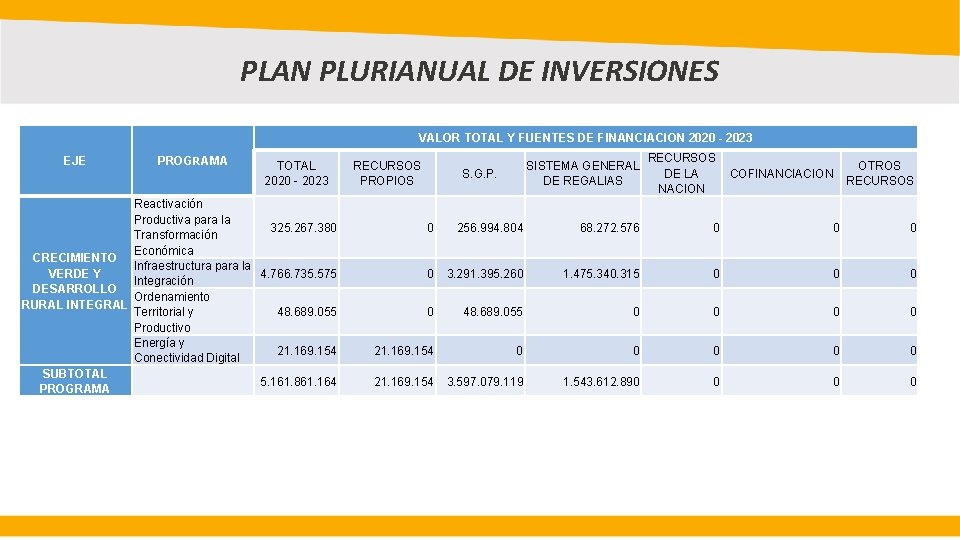 PLAN PLURIANUAL DE INVERSIONES

| EJE | PROGRAMA | VALOR TOTAL Y FUENTES DE FINANCIACION 2020 - 2023 | | | | | | |
|---|---|---|---|---|---|---|---|---|
| | | TOTAL 2020 - 2023 | RECURSOS PROPIOS | S.G.P. | SISTEMA GENERAL DE REGALIAS | RECURSOS DE LA NACION | COFINANCIACION | OTROS RECURSOS |
| CRECIMIENTO VERDE Y DESARROLLO RURAL INTEGRAL | Reactivación Productiva para la Transformación Económica | 325.267.380 | 0 | 256.994.804 | 68.272.576 | 0 | 0 | 0 |
| | Infraestructura para la Integración | 4.766.735.575 | 0 | 3.291.395.260 | 1.475.340.315 | 0 | 0 | 0 |
| | Ordenamiento Territorial y Productivo | 48.689.055 | 0 | 48.689.055 | 0 | 0 | 0 | 0 |
| | Energía y Conectividad Digital | 21.169.154 | 21.169.154 | 0 | 0 | 0 | 0 | 0 |
| SUBTOTAL PROGRAMA | | 5.161.861.164 | 21.169.154 | 3.597.079.119 | 1.543.612.890 | 0 | 0 | 0 |